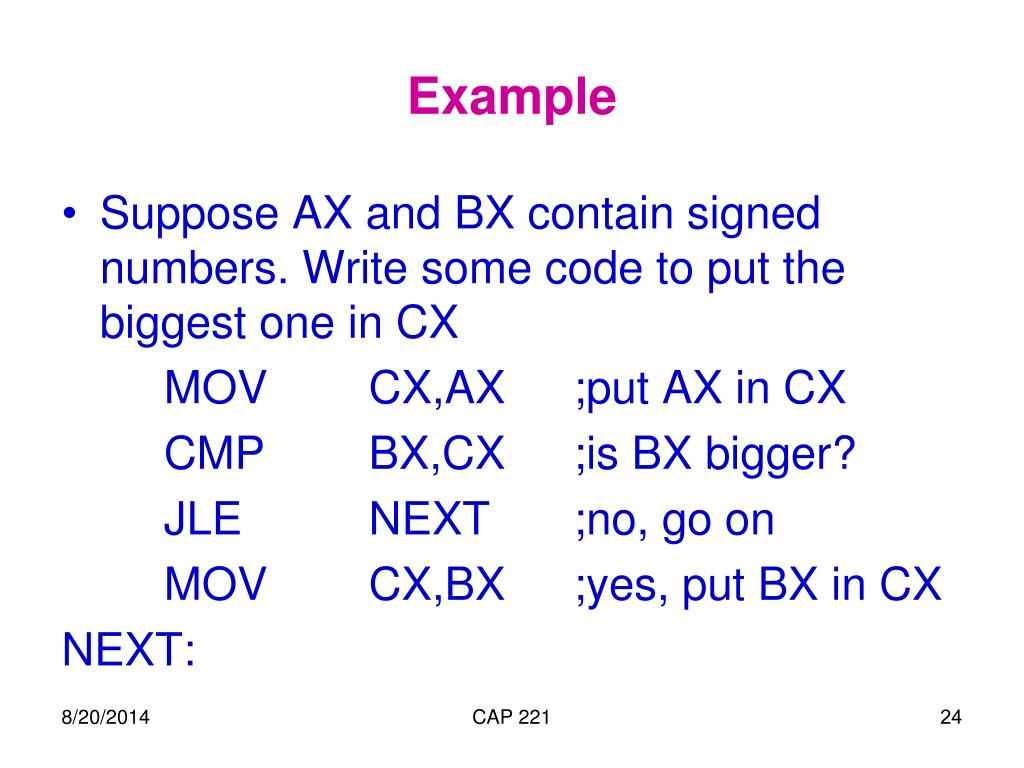 Example

• Suppose AX and BX contain signed numbers. Write some code to put the biggest one in CX

MOV CX,AX ;put AX in CX
CMP BX,CX ;is BX bigger?
JLE NEXT ;no, go on
MOV CX,BX ;yes, put BX in CX
NEXT:

8/20/2014
CAP 221
24